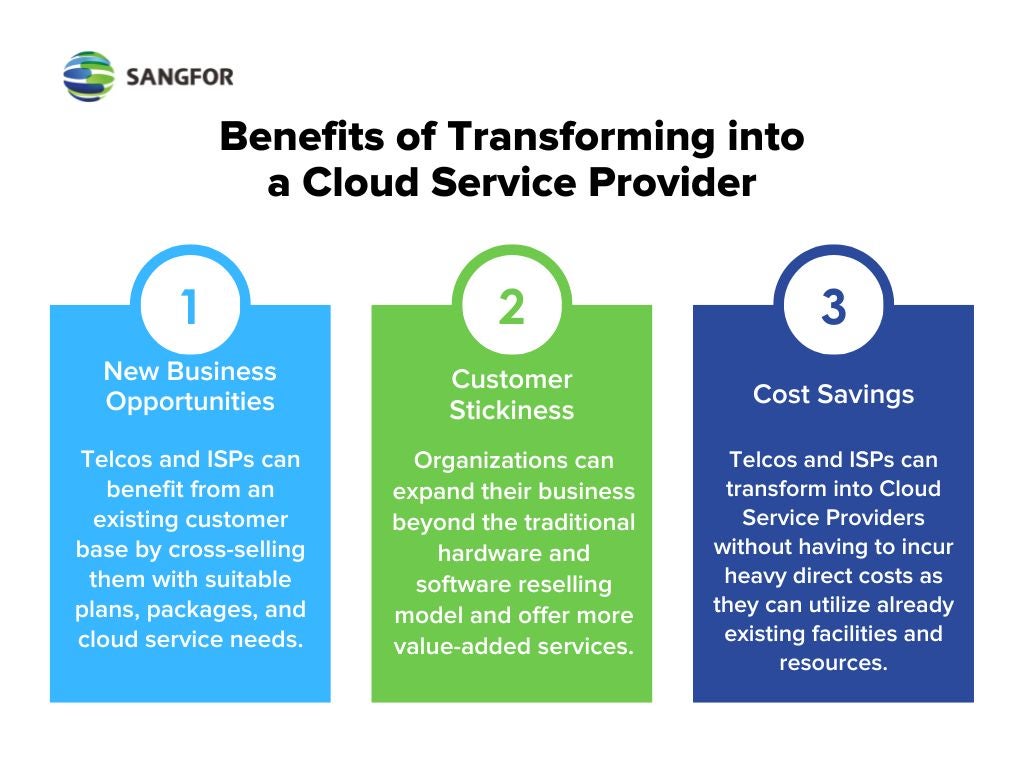 SANGFOR

Benefits of Transforming into a Cloud Service Provider

1

New Business Opportunities

Telcos and ISPs can benefit from an existing customer base by cross-selling them with suitable plans, packages, and cloud service needs.

2

Customer Stickiness

Organizations can expand their business beyond the traditional hardware and software reselling model and offer more value-added services.

3

Cost Savings

Telcos and ISPs can transform into Cloud Service Providers without having to incur heavy direct costs as they can utilize already existing facilities and resources.